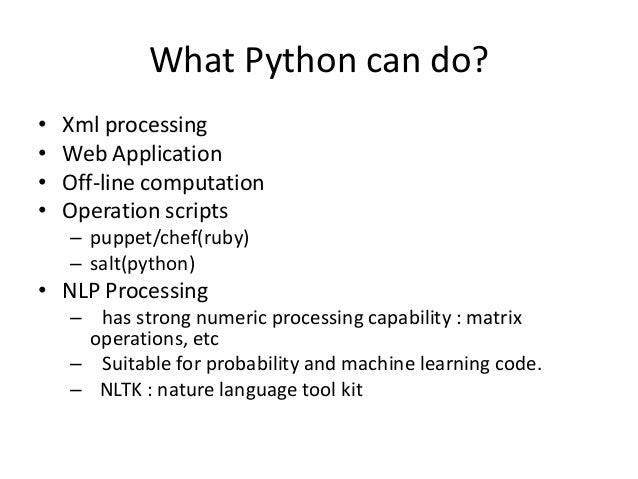 What Python can do?

• Xml processing
• Web Application
• Off-line computation
• Operation scripts
– puppet/chef(ruby)
– salt(python)
• NLP Processing
– has strong numeric processing capability : matrix operations, etc
– Suitable for probability and machine learning code.
– NLTK : nature language tool kit